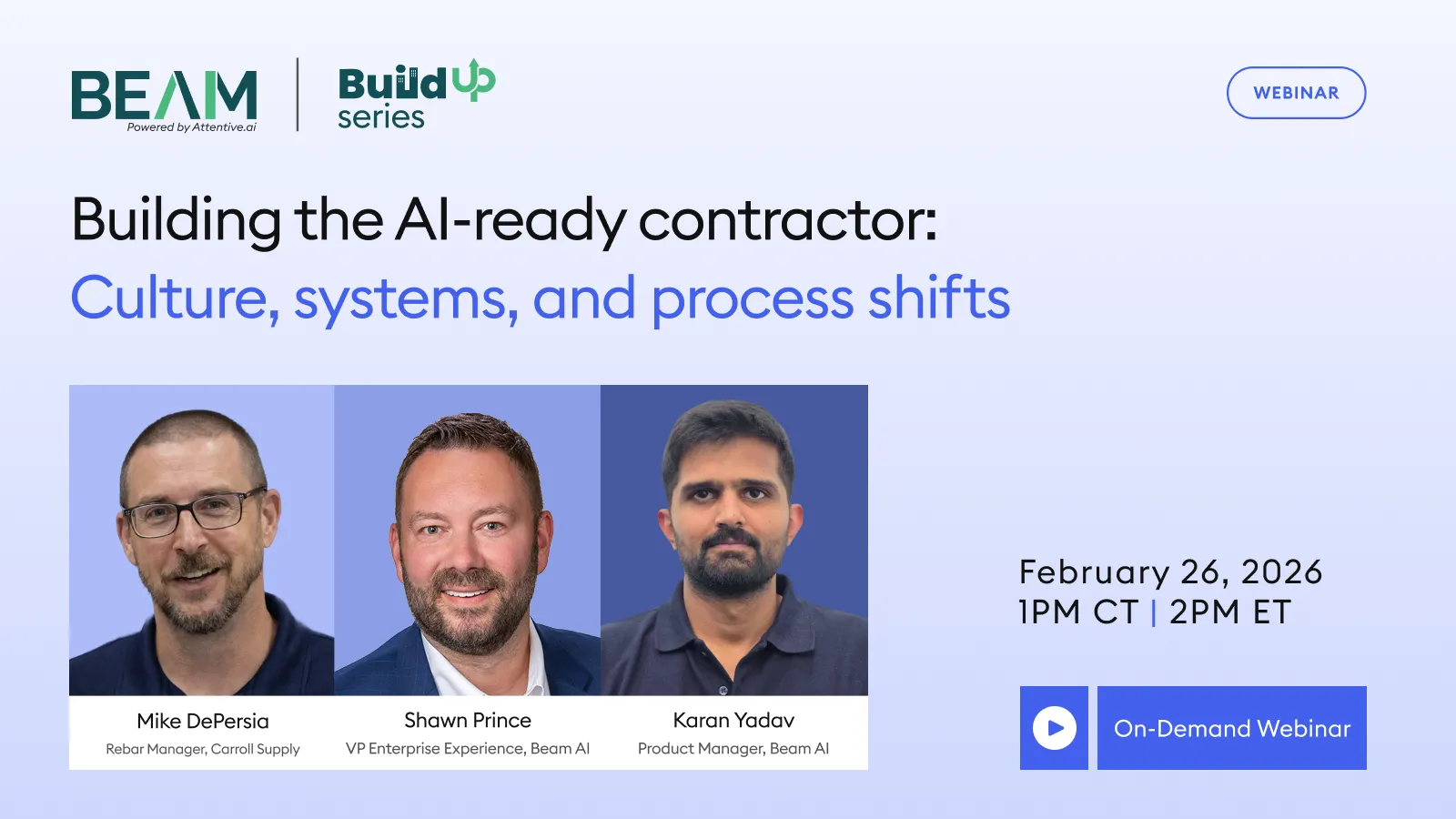 BEAM
Powered by Attentive.ai

BuildUp series

WEBINAR

Building the AI-ready contractor:
Culture, systems, and process shifts

Mike DePersia
Rebar Manager, Carroll Supply

Shawn Prince
VP Enterprise Experience, Beam AI

Karan Yadav
Product Manager, Beam AI

February 26, 2026
1PM CT | 2PM ET

On-Demand Webinar